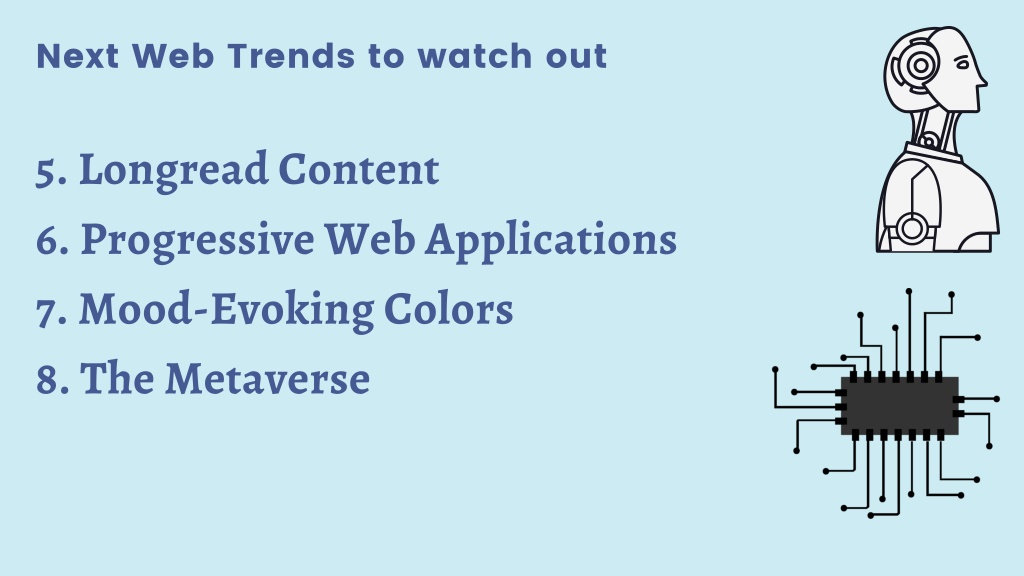 Next Web Trends to watch out

5. Longread Content
6. Progressive Web Applications
7. Mood-Evoking Colors
8. The Metaverse